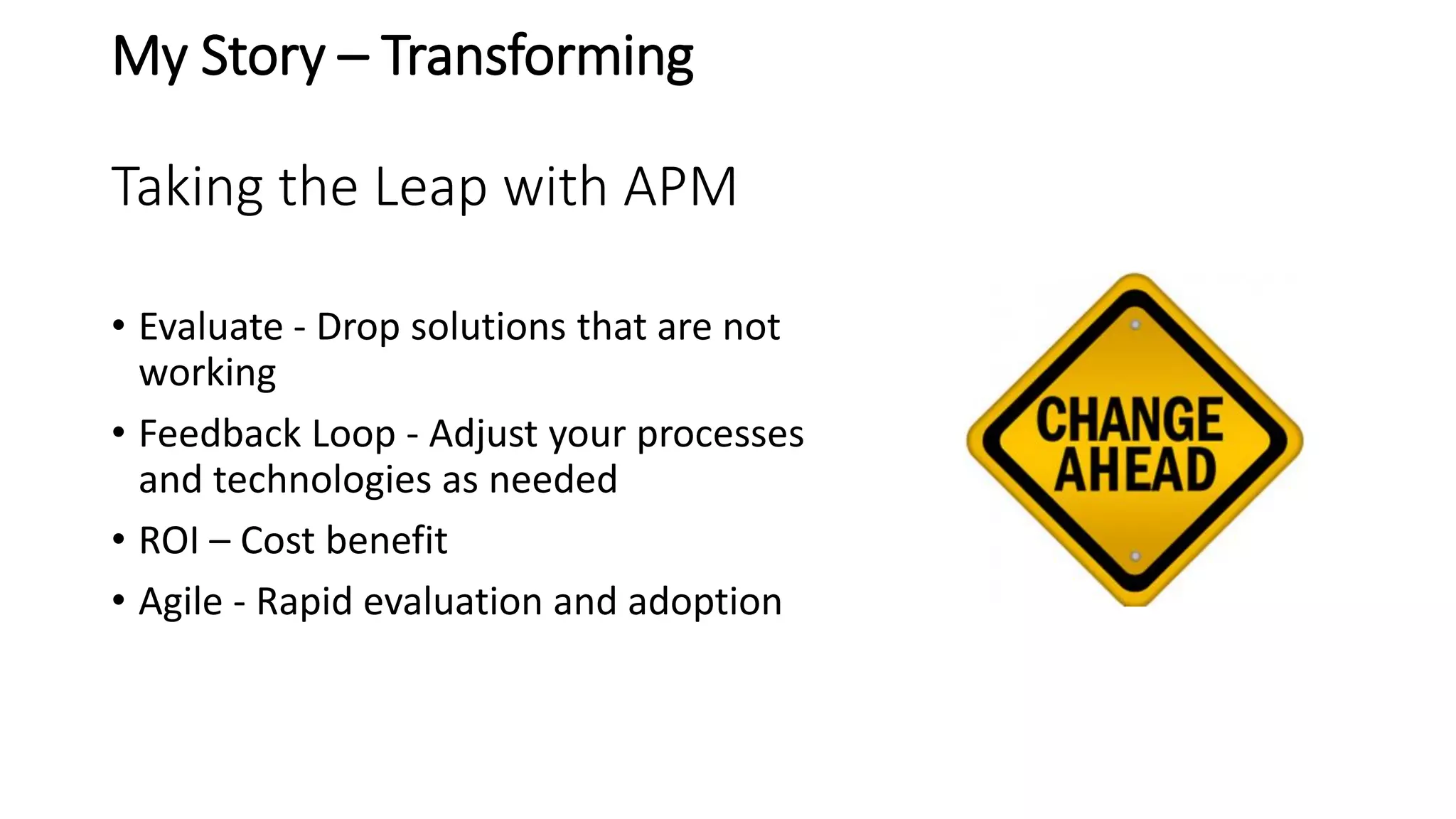 My Story – Transforming

Taking the Leap with APM

• Evaluate - Drop solutions that are not working
• Feedback Loop - Adjust your processes and technologies as needed
• ROI – Cost benefit
• Agile - Rapid evaluation and adoption

CHANGE AHEAD